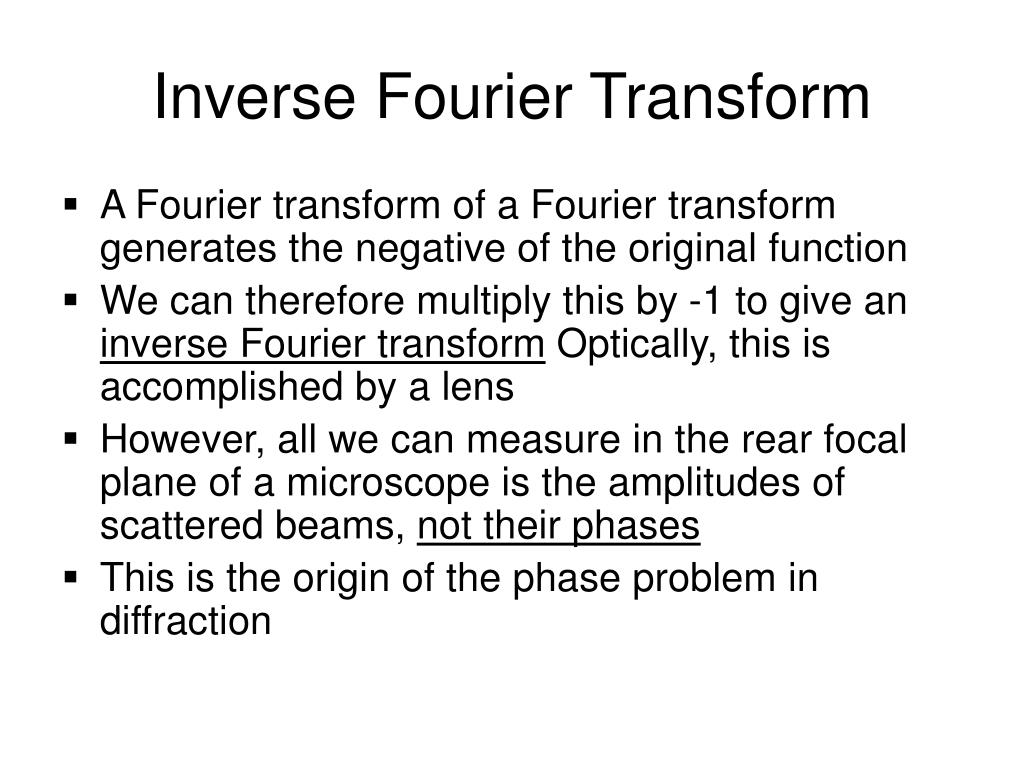 Inverse Fourier Transform

▪ A Fourier transform of a Fourier transform generates the negative of the original function
▪ We can therefore multiply this by -1 to give an inverse Fourier transform Optically, this is accomplished by a lens
▪ However, all we can measure in the rear focal plane of a microscope is the amplitudes of scattered beams, not their phases
▪ This is the origin of the phase problem in diffraction